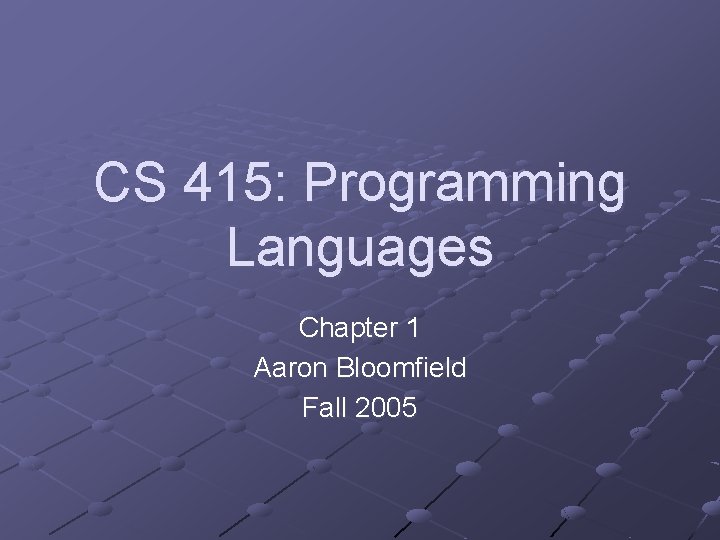 CS 415: Programming Languages

Chapter 1
Aaron Bloomfield
Fall 2005